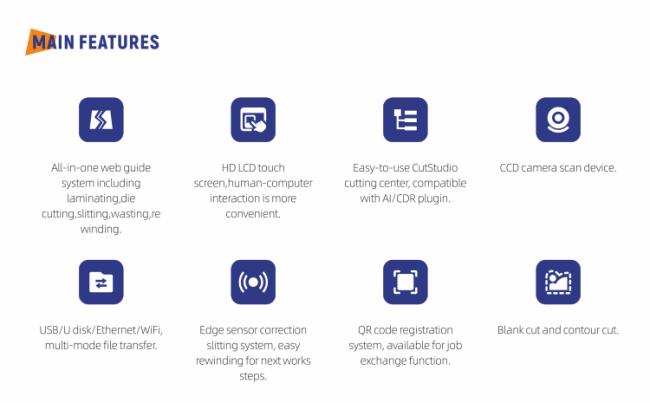 MAIN FEATURES

All-in-one web guide system including laminating,die cutting,slitting,wasting,re winding.

HD LCD touch screen,human-computer interaction is more convenient.

Easy-to-use CutStudio cutting center, compatible with AI/CDR plugin.

CCD camera scan device.

USB/U disk/Ethernet/WiFi, multi-mode file transfer.

Edge sensor correction slitting system, easy rewinding for next works steps.

QR code registration system, available for job exchange function.

Blank cut and contour cut.